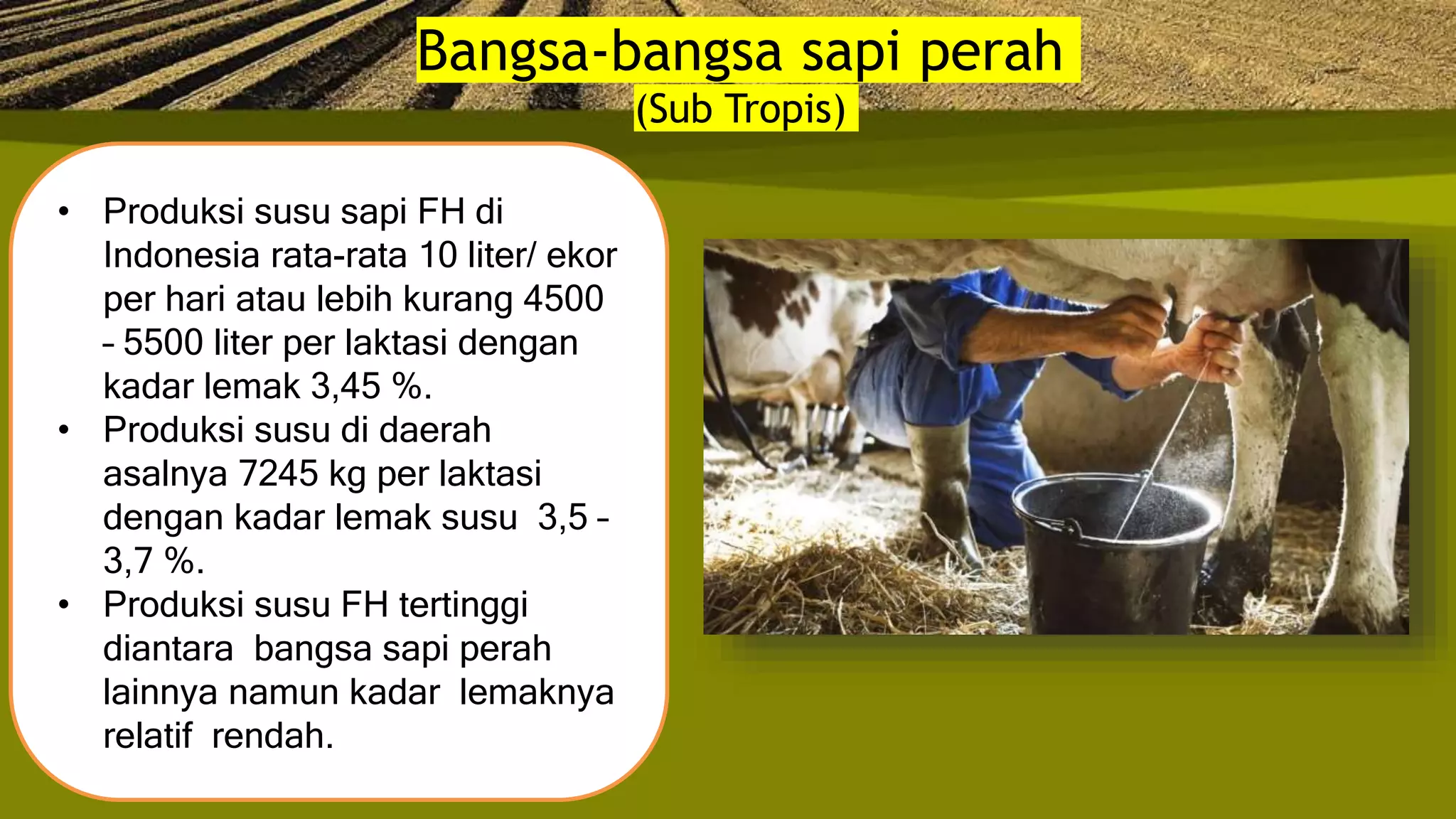 Bangsa-bangsa sapi perah
(Sub Tropis)

• Produksi susu sapi FH di Indonesia rata-rata 10 liter/ ekor per hari atau lebih kurang 4500 – 5500 liter per laktasi dengan kadar lemak 3,45 %.
• Produksi susu di daerah asalnya 7245 kg per laktasi dengan kadar lemak susu 3,5 – 3,7 %.
• Produksi susu FH tertinggi diantara bangsa sapi perah lainnya namun kadar lemaknya relatif rendah.